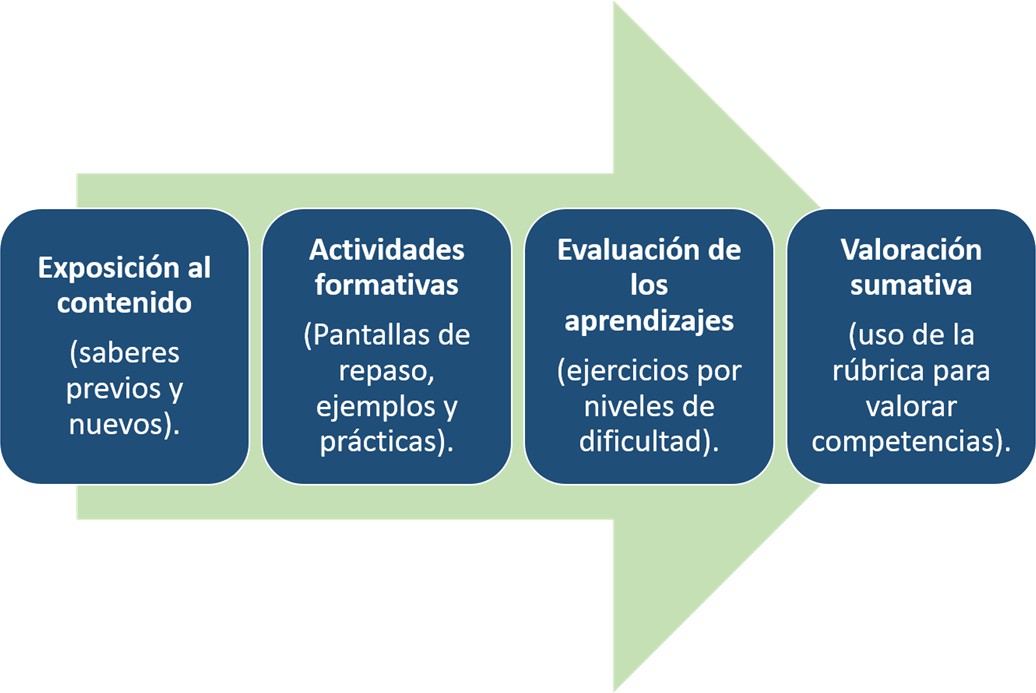 Exposición al contenido

(saberes previos y nuevos).

Actividades formativas

(Pantallas de repaso, ejemplos y prácticas).

Evaluación de los aprendizajes

(ejercicios por niveles de dificultad).

Valoración sumativa

(uso de la rúbrica para valorar competencias).